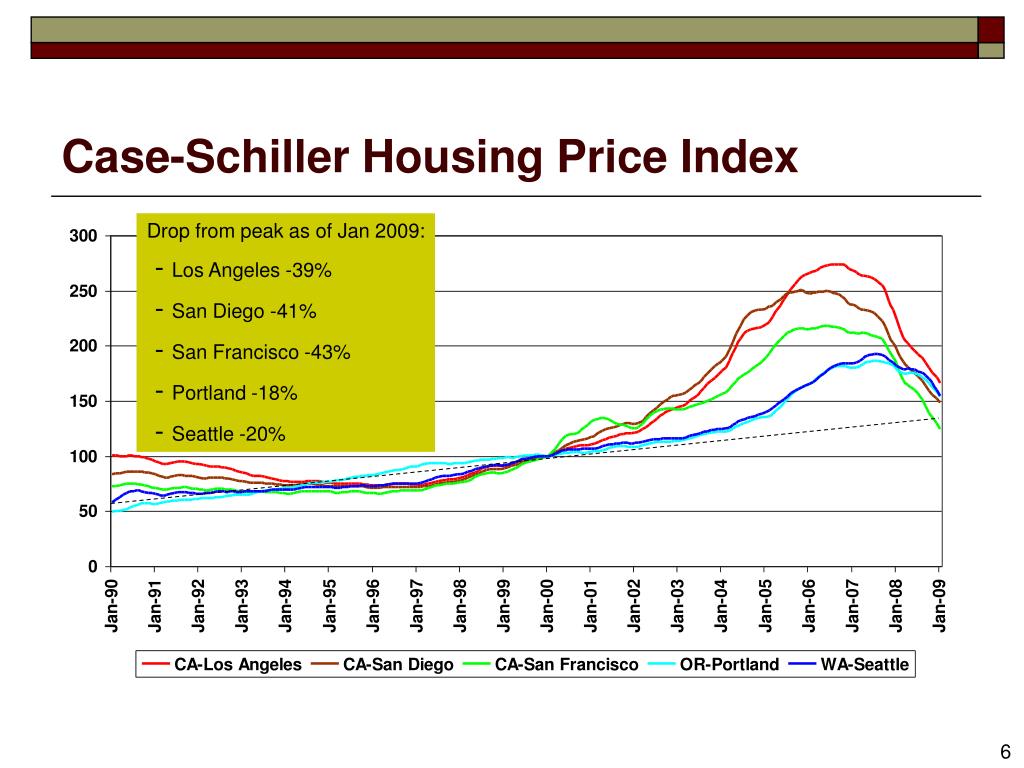 Case-Schiller Housing Price Index

Drop from peak as of Jan 2009:
- Los Angeles -39%
- San Diego -41%
- San Francisco -43%
- Portland -18%
- Seattle -20%

300
250
200
150
100
50
0

Jan-90 Jan-91 Jan-92 Jan-93 Jan-94 Jan-95 Jan-96 Jan-97 Jan-98 Jan-99 Jan-00 Jan-01 Jan-02 Jan-03 Jan-04 Jan-05 Jan-06 Jan-07 Jan-08 Jan-09

CA-Los Angeles CA-San Diego CA-San Francisco OR-Portland WA-Seattle

6